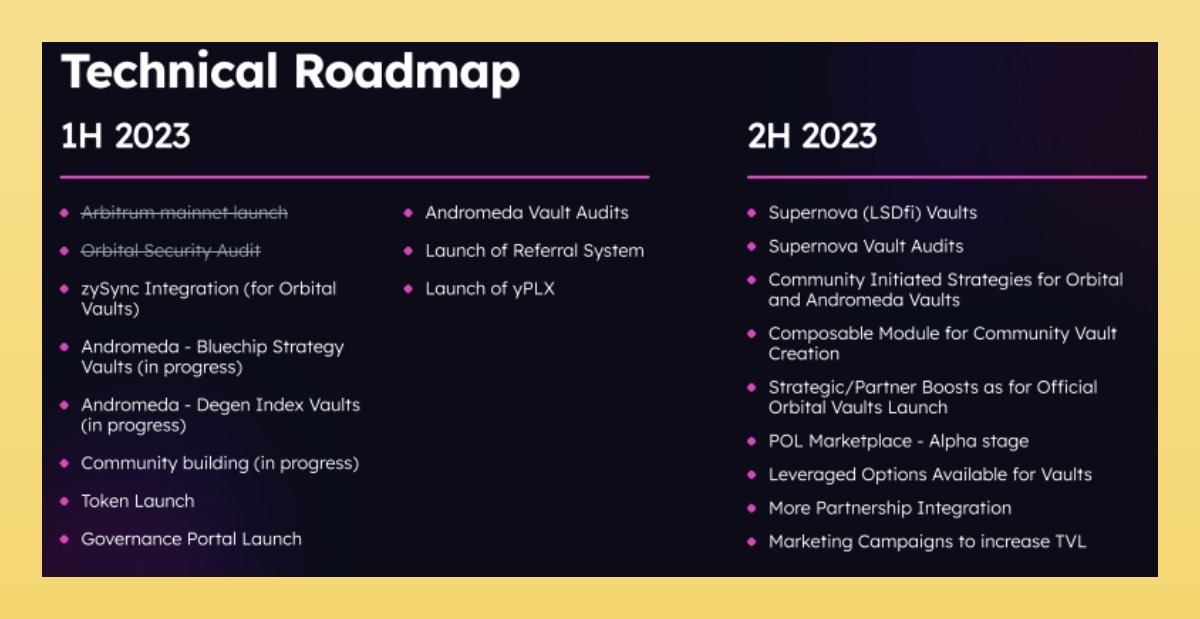 Technical Roadmap

1H 2023

- Arbitrum mainnet launch
- Orbital Security Audit
- zySync Integration (for Orbital Vaults)
- Andromeda - Bluechip Strategy Vaults (in progress)
- Andromeda - Degen Index Vaults (in progress)
- Community building (in progress)
- Token Launch
- Governance Portal Launch

- Andromeda Vault Audits
- Launch of Referral System
- Launch of yPLX

2H 2023

- Supernova (LSDfi) Vaults
- Supernova Vault Audits
- Community Initiated Strategies for Orbital and Andromeda Vaults
- Composable Module for Community Vault Creation
- Strategic/Partner Boosts as for Official Orbital Vaults Launch
- POL Marketplace - Alpha stage
- Leveraged Options Available for Vaults
- More Partnership Integration
- Marketing Campaigns to increase TVL